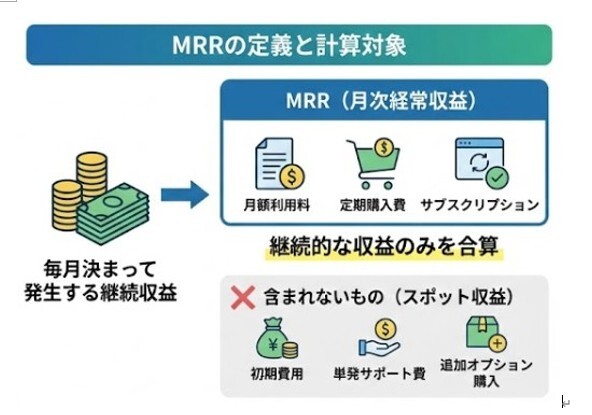 MRRの定義と計算対象

毎月決まって発生する継続収益

MRR（月次経常収益）

月額利用料

定期購入費

サブスクリプション

継続的な収益のみを合算

含まれないもの（スポット収益）

初期費用

単発サポート費

追加オプション購入